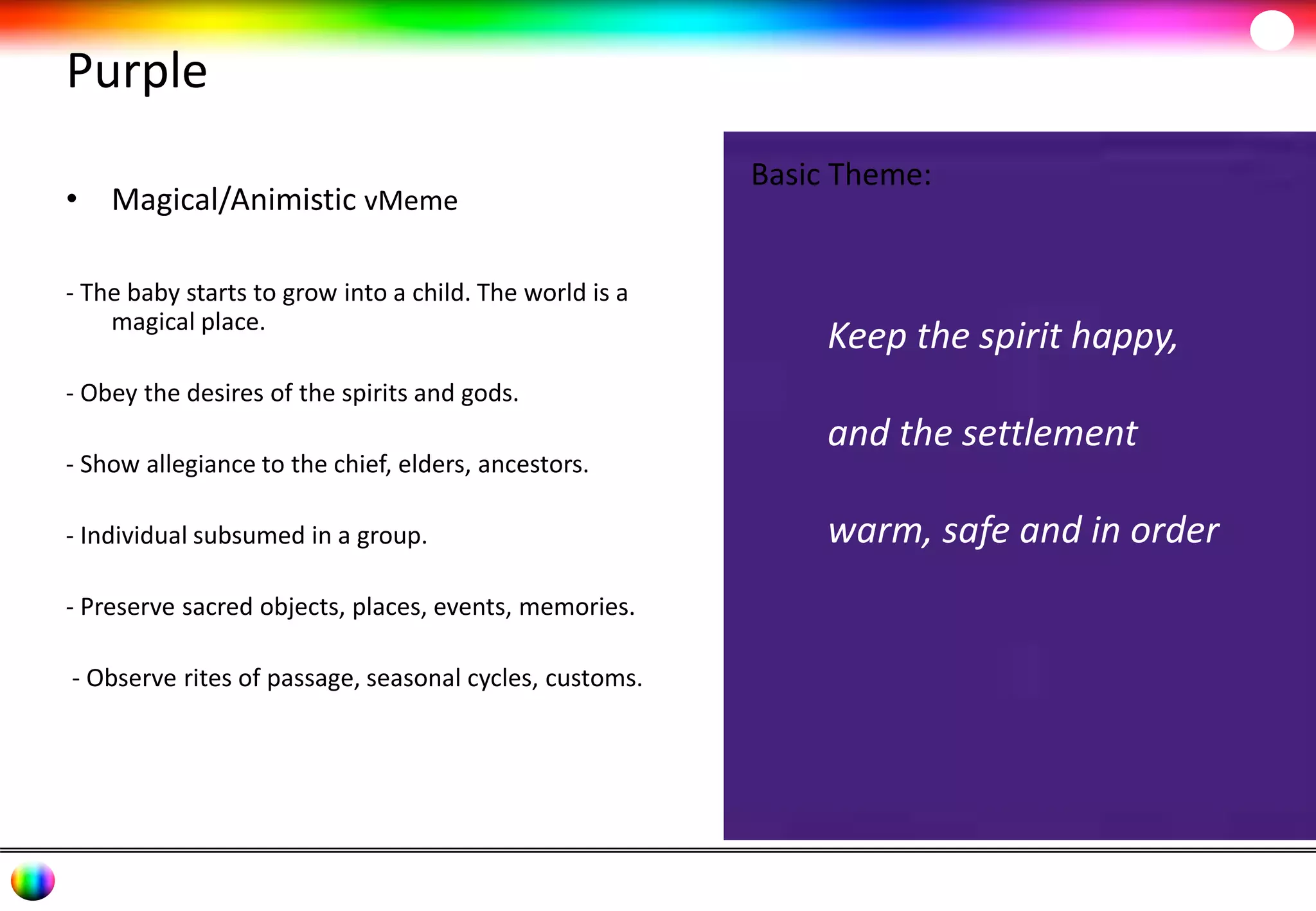 Purple

• Magical/Animistic vMeme

- The baby starts to grow into a child. The world is a magical place.

- Obey the desires of the spirits and gods.

- Show allegiance to the chief, elders, ancestors.

- Individual subsumed in a group.

- Preserve sacred objects, places, events, memories.

- Observe rites of passage, seasonal cycles, customs.

Basic Theme:

Keep the spirit happy,

and the settlement

warm, safe and in order